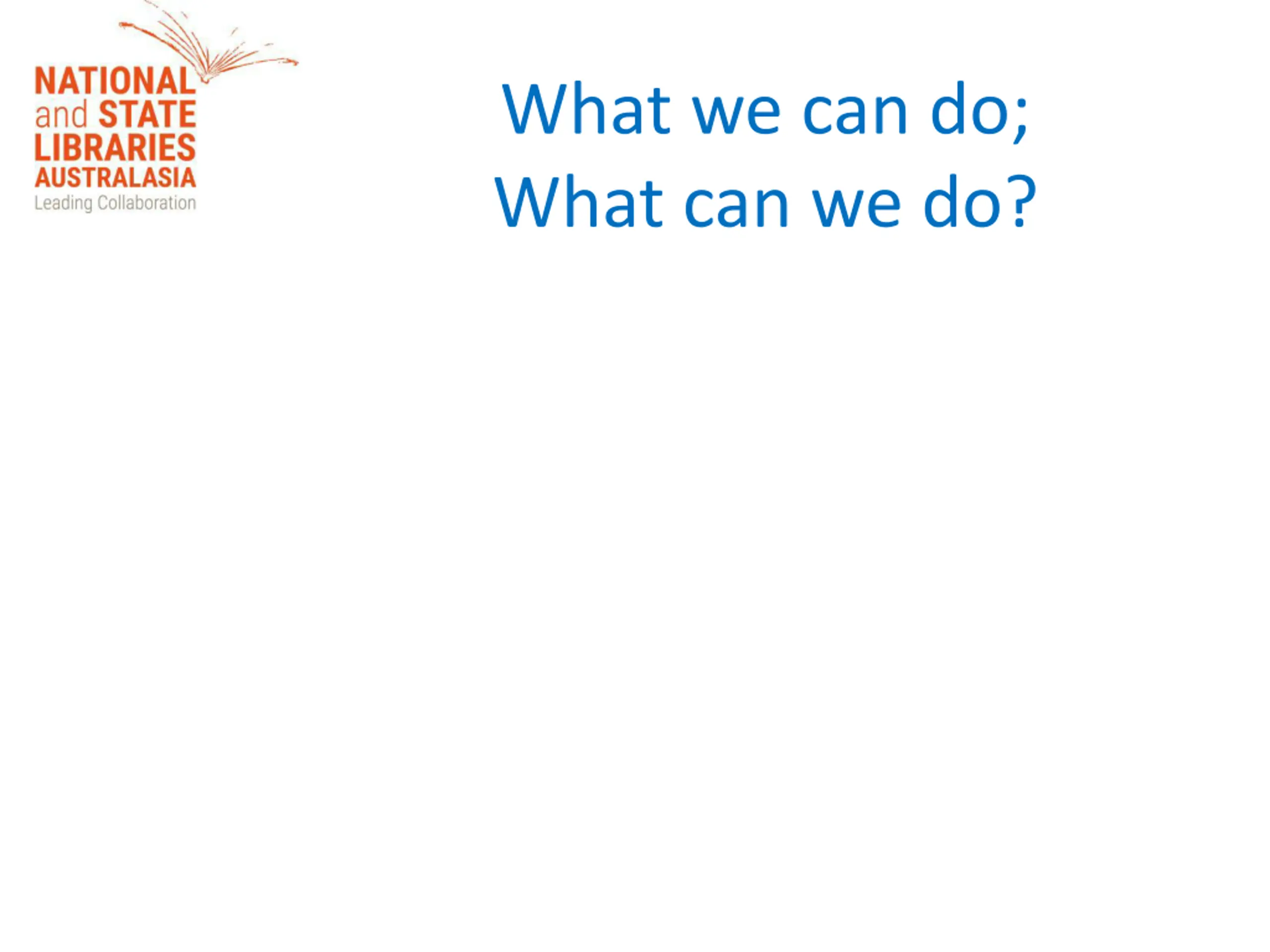 NATIONAL and STATE LIBRARIES AUSTRALASIA
Leading Collaboration

What we can do;
What can we do?